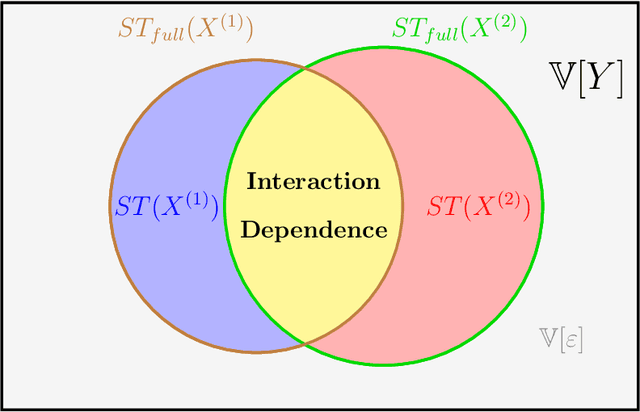 $ST_{full}(X^{(1)})$

$ST_{full}(X^{(2)})$

$\mathbb{V}[Y]$

$ST(X^{(1)})$

Interaction

Dependence

$ST(X^{(2)})$

$\mathbb{V}[\varepsilon]$